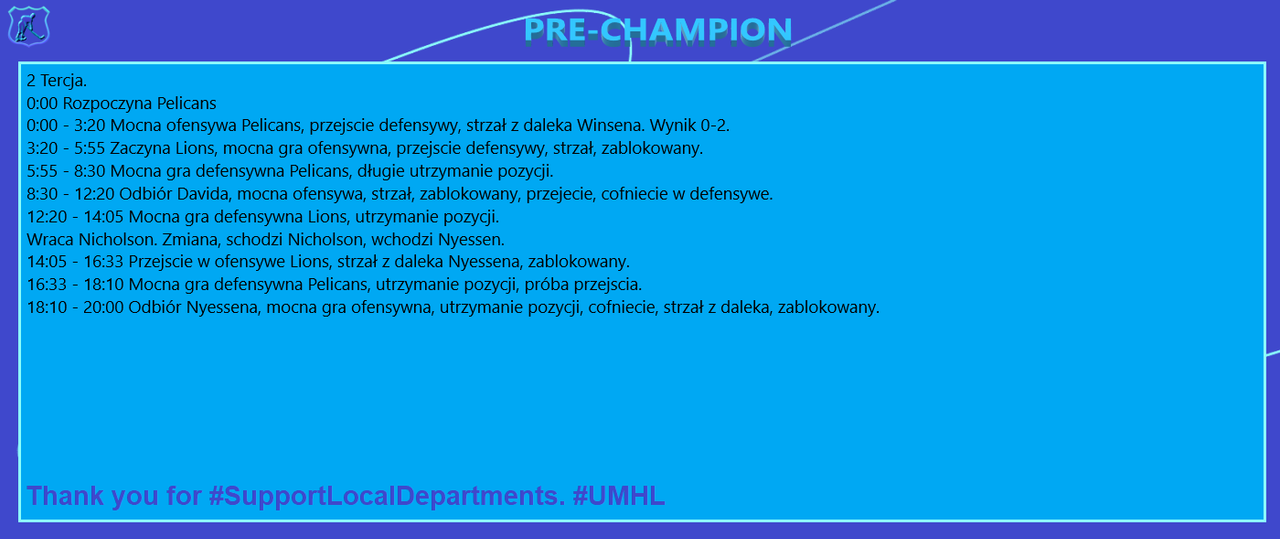 PRE-CHAMPION

2 Tercja.
0:00 Rozpoczyna Pelicans
0:00 - 3:20 Mocna ofensywa Pelicans, przejscie defensywy, strzał z daleka Winsena. Wynik 0-2.
3:20 - 5:55 Zaczyna Lions, mocna gra ofensywna, przejscie defensywy, strzał, zablokowany.
5:55 - 8:30 Mocna gra defensywna Pelicans, długie utrzymanie pozycji.
8:30 - 12:20 Odbiór Davida, mocna ofensywa, strzał, zablokowany, przejecie, cofniecie w defensywe.
12:20 - 14:05 Mocna gra defensywna Lions, utrzymanie pozycji.
Wraca Nicholson. Zmiana, schodzi Nicholson, wchodzi Nyessen.
14:05 - 16:33 Przejscie w ofensywe Lions, strzał z daleka Nyessena, zablokowany.
16:33 - 18:10 Mocna gra defensywna Pelicans, utrzymanie pozycji, próba przejscia.
18:10 - 20:00 Odbiór Nyessena, mocna gra ofensywna, utrzymanie pozycji, cofniecie, strzał z daleka, zablokowany.

Thank you for #SupportLocalDepartments. #UMHL